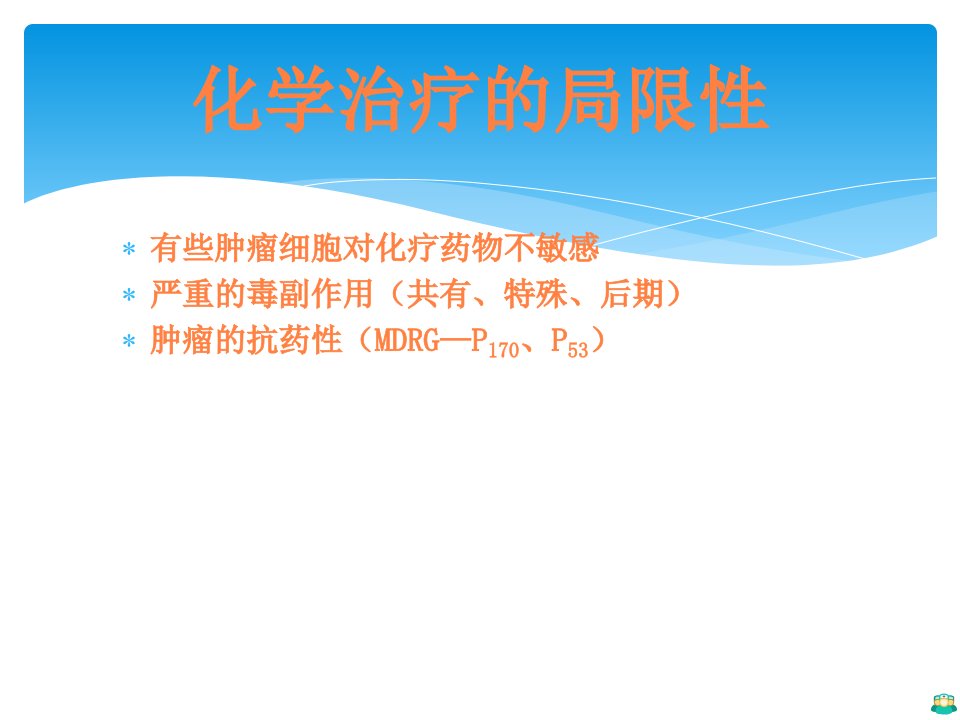 化学治疗的局限性

* 有些肿瘤细胞对化疗药物不敏感
* 严重的毒副作用（共有、特殊、后期）
* 肿瘤的抗药性（MDRG—$P_{170}$、$P_{53}$）